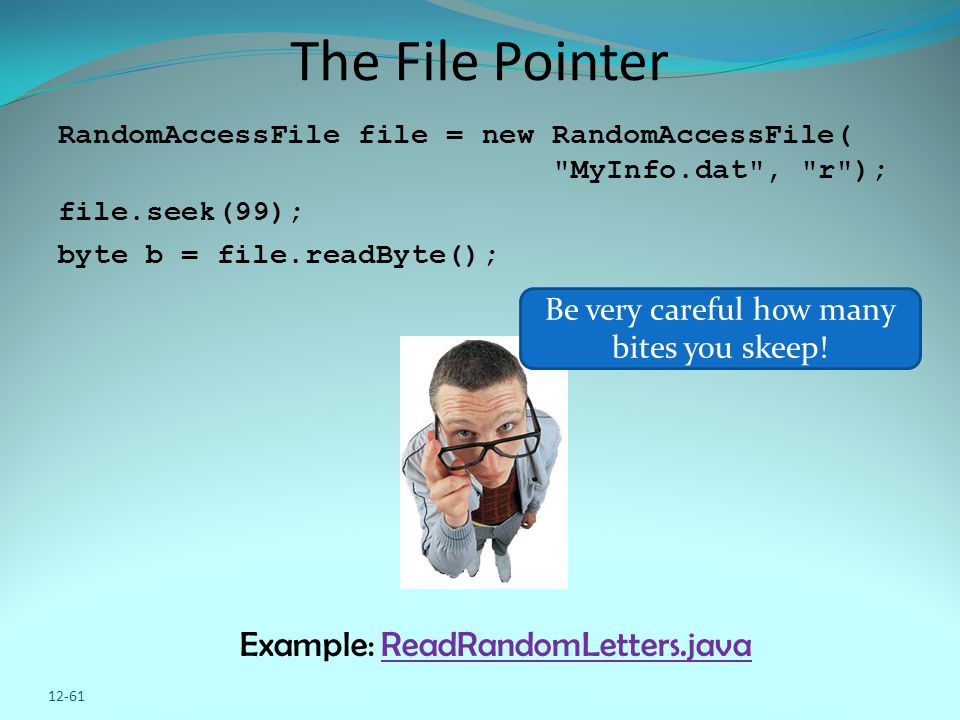 The File Pointer

RandomAccessFile file = new RandomAccessFile(
"MyInfo.dat", "r");

file.seek(99);

byte b = file.readByte();

Be very careful how many bites you skeep!

Example: ReadRandomLetters.java

12-61